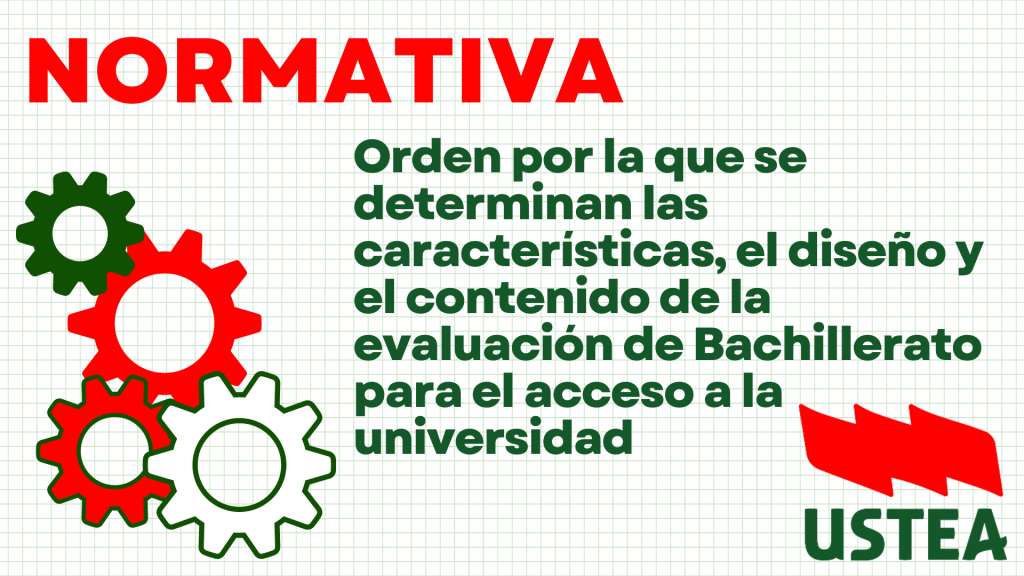 NORMATIVA

Orden por la que se determinan las características, el diseño y el contenido de la evaluación de Bachillerato para el acceso a la universidad

USTEA